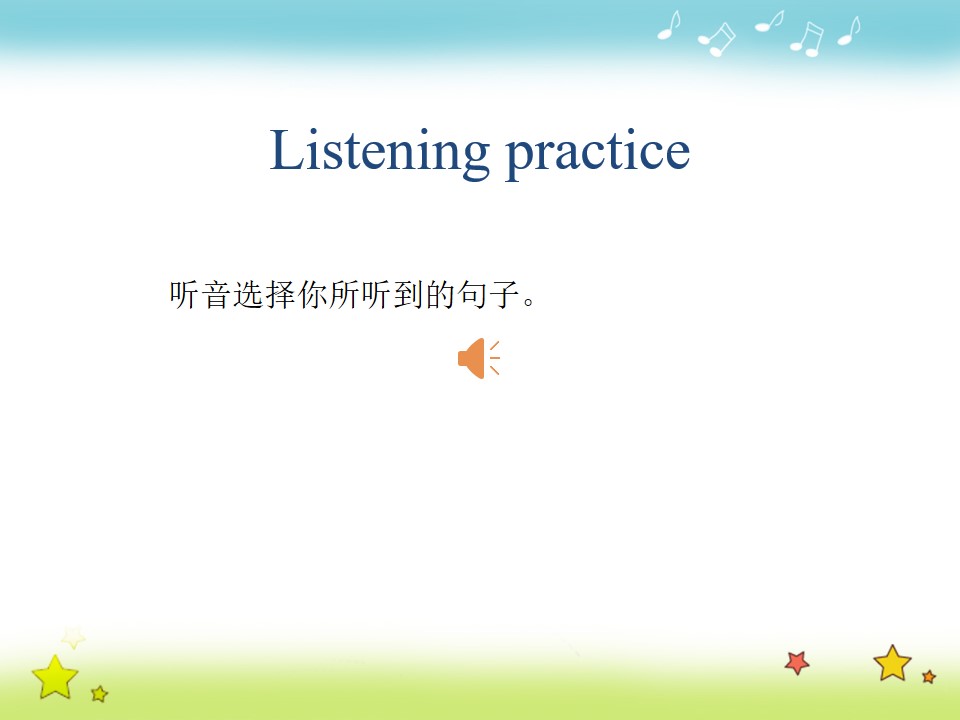 Listening practice

听音选择你所听到的句子。